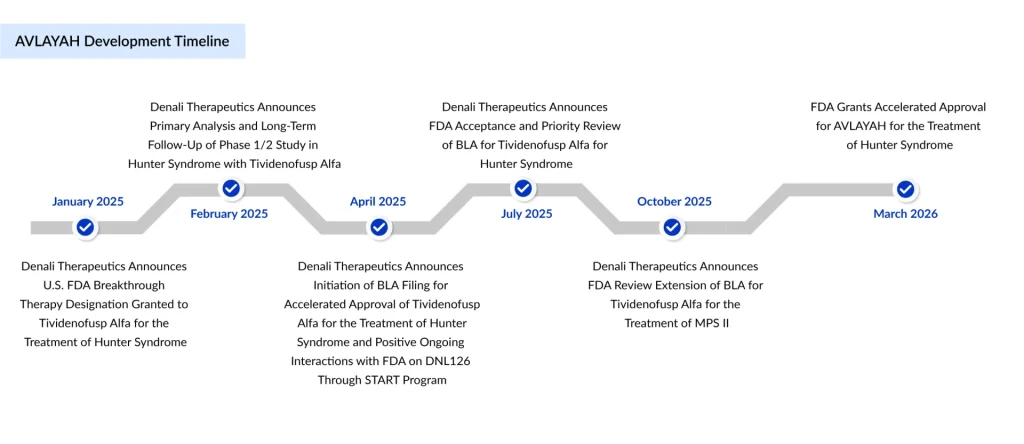 AVLAYAH Development Timeline

January 2025

Denali Therapeutics Announces U.S. FDA Breakthrough Therapy Designation Granted to Tividenofusp Alfa for the Treatment of Hunter Syndrome

Denali Therapeutics Announces Primary Analysis and Long-Term Follow-Up of Phase 1/2 Study in Hunter Syndrome with Tividenofusp Alfa

February 2025

April 2025

Denali Therapeutics Announces Initiation of BLA Filing for Accelerated Approval of Tividenofusp Alfa for the Treatment of Hunter Syndrome and Positive Ongoing Interactions with FDA on DNL126 Through START Program

Denali Therapeutics Announces FDA Acceptance and Priority Review of BLA for Tividenofusp Alfa for Hunter Syndrome

July 2025

October 2025

Denali Therapeutics Announces FDA Review Extension of BLA for Tividenofusp Alfa for the Treatment of MPS II

FDA Grants Accelerated Approval for AVLAYAH for the Treatment of Hunter Syndrome

March 2026